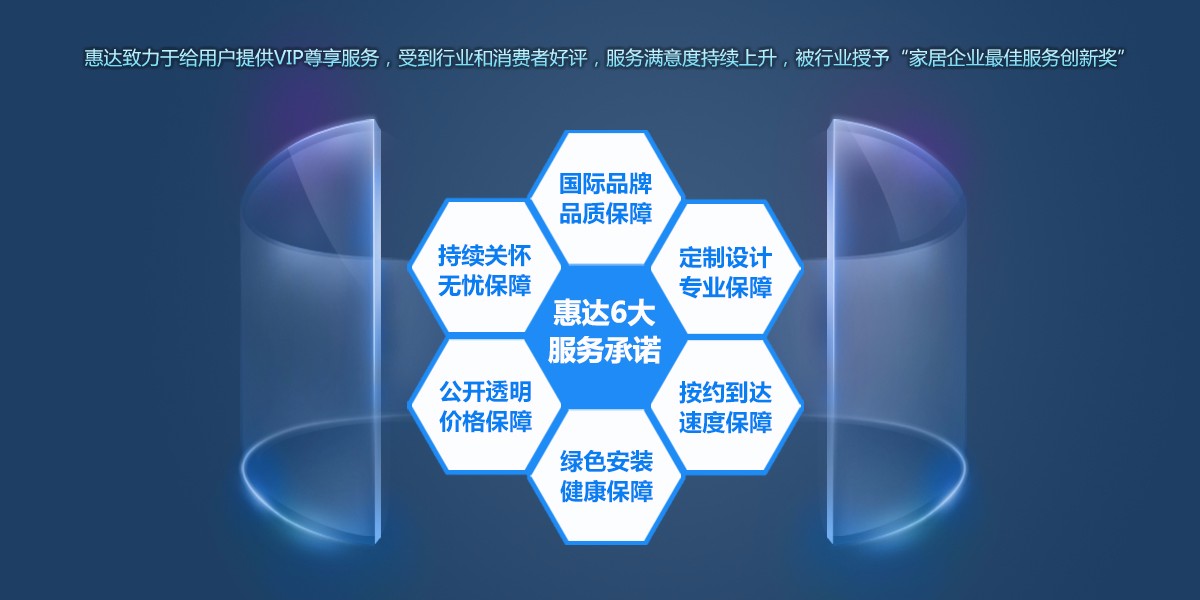 惠达致力于给用户提供VIP尊享服务，受到行业和消费者好评，服务满意度持续上升，被行业授予“家居企业最佳服务创新奖”

国际品牌
品质保障

持续关怀
无忧保障

定制设计
专业保障

惠达6大
服务承诺

公开透明
价格保障

按约到达
速度保障

绿色安装
健康保障